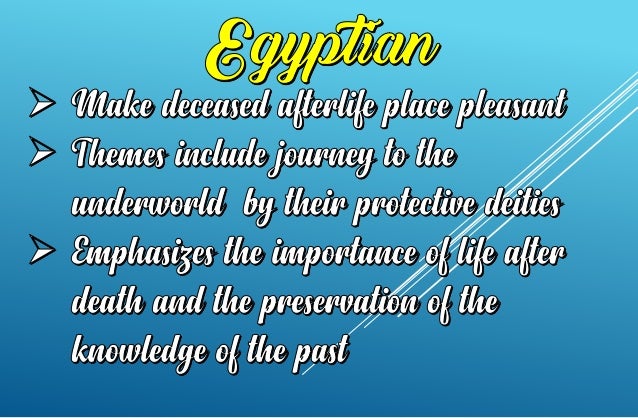 Egyptian

➢ Make deceased afterlife place pleasant

➢ Themes include journey to the underworld by their protective deities

➢ Emphasizes the importance of life after death and the preservation of the knowledge of the past